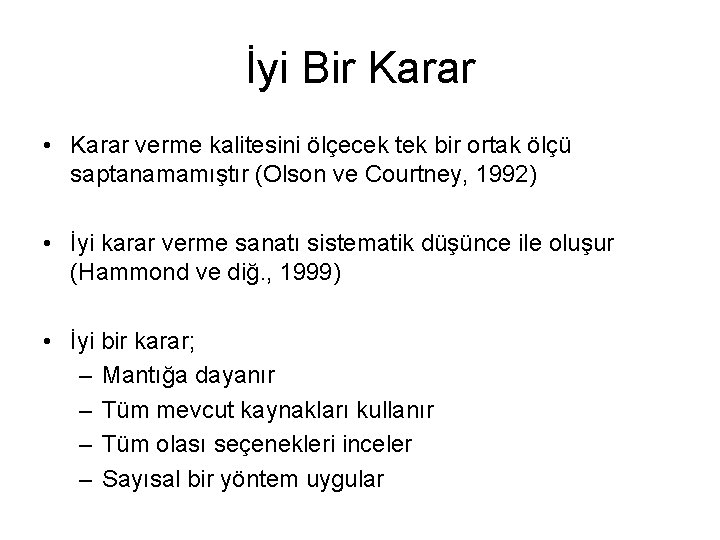 İyi Bir Karar

• Karar verme kalitesini ölçecek tek bir ortak ölçü saptanamamıştır (Olson ve Courtney, 1992)

• İyi karar verme sanatı sistematik düşünce ile oluşur (Hammond ve diğ., 1999)

• İyi bir karar;
– Mantığa dayanır
– Tüm mevcut kaynakları kullanır
– Tüm olası seçenekleri inceler
– Sayısal bir yöntem uygular